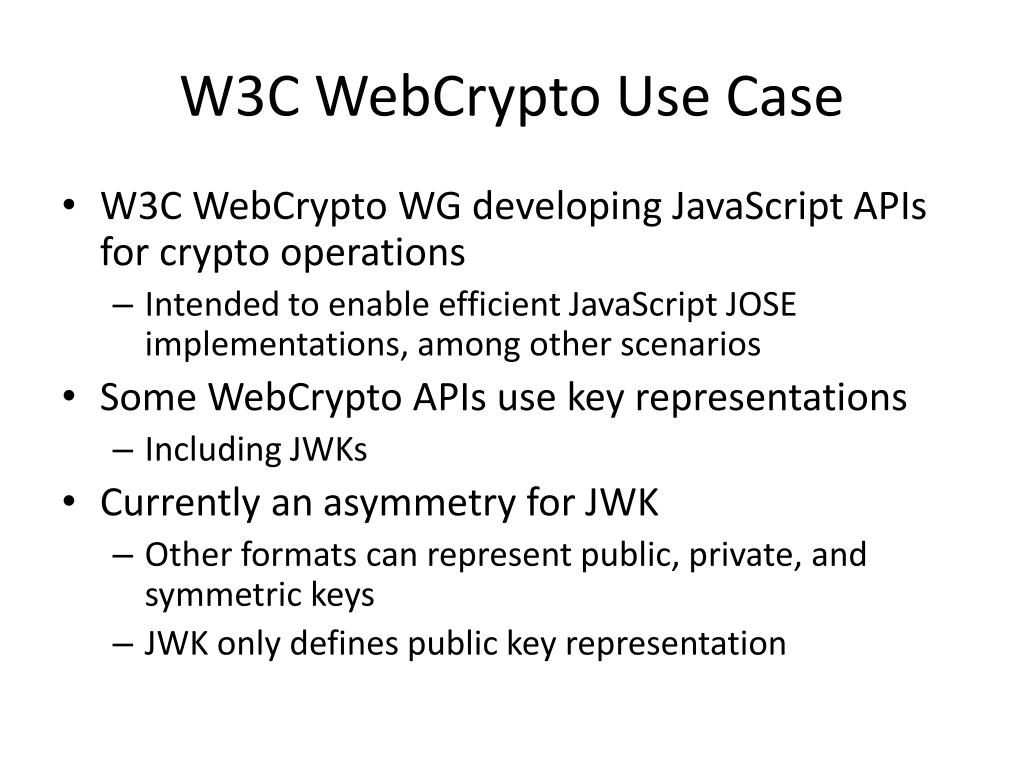 W3C WebCrypto Use Case

• W3C WebCrypto WG developing JavaScript APIs for crypto operations
– Intended to enable efficient JavaScript JOSE implementations, among other scenarios
• Some WebCrypto APIs use key representations
– Including JWKs
• Currently an asymmetry for JWK
– Other formats can represent public, private, and symmetric keys
– JWK only defines public key representation